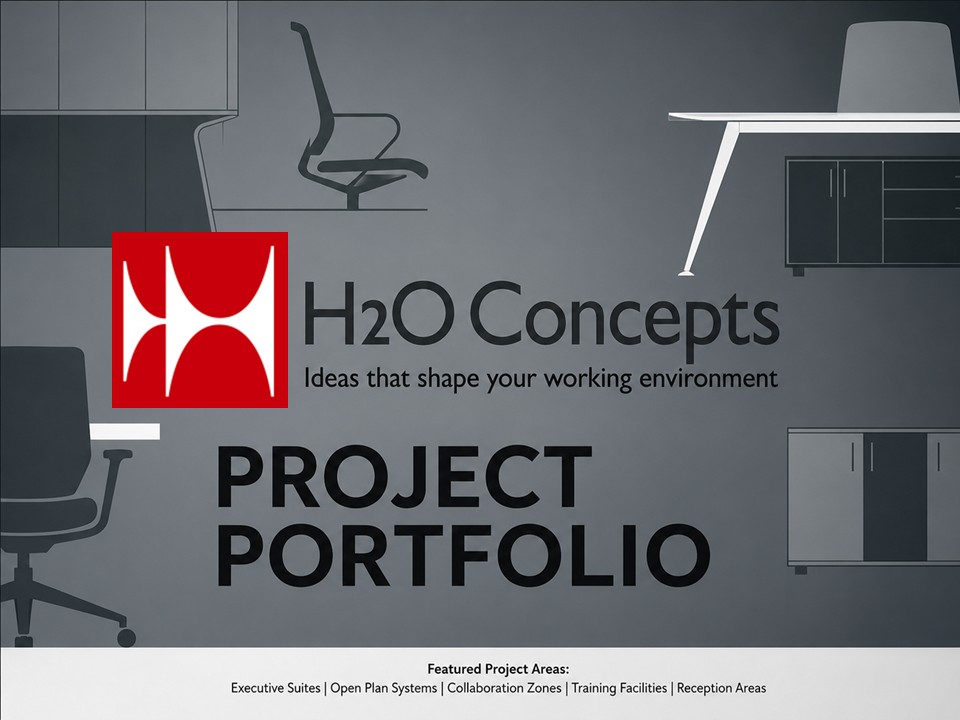 H2O Concepts
Ideas that shape your working environment

PROJECT PORTFOLIO

Featured Project Areas:
Executive Suites | Open Plan Systems | Collaboration Zones | Training Facilities | Reception Areas